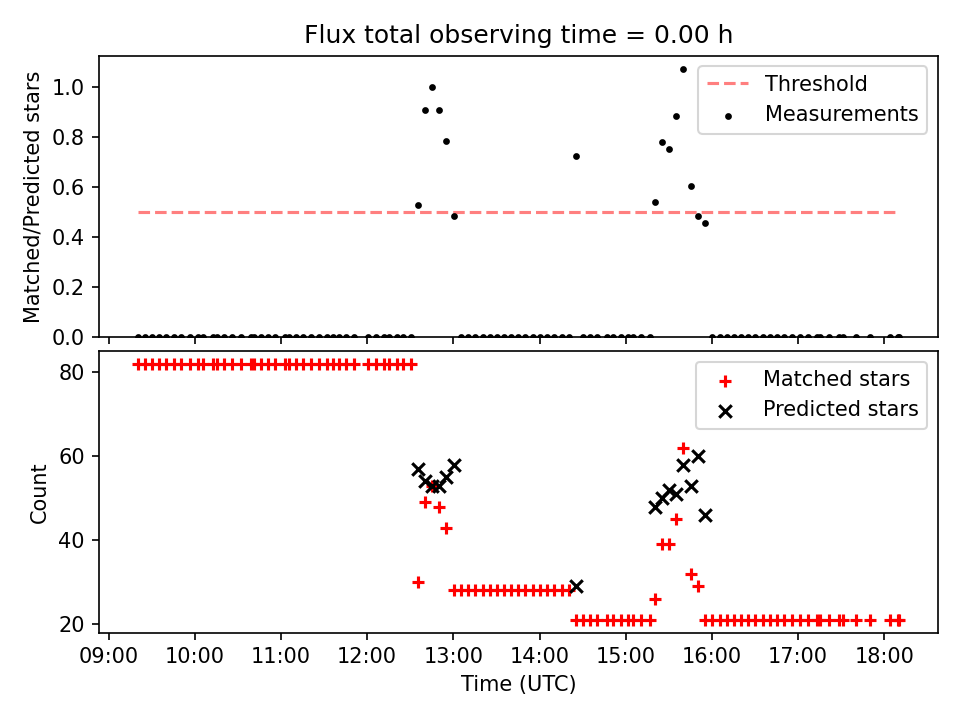 Flux total observing time = 0.00 h

Matched/Predicted stars

1.0
0.8
0.6
0.4
0.2
0.0

Threshold
Measurements

Count

80
60
40
20

Matched stars
Predicted stars

09:00
10:00
11:00
12:00
13:00
14:00
15:00
16:00
17:00
18:00

Time (UTC)